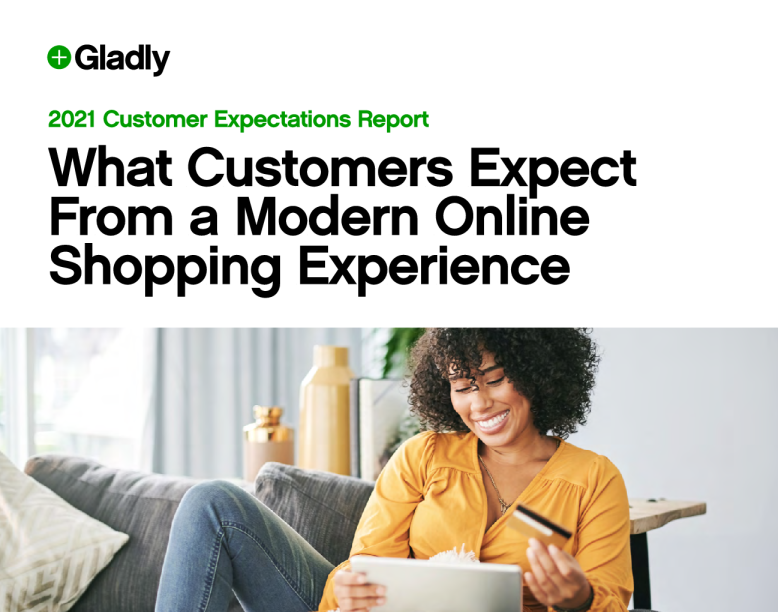 Gladly

2021 Customer Expectations Report

What Customers Expect From a Modern Online Shopping Experience